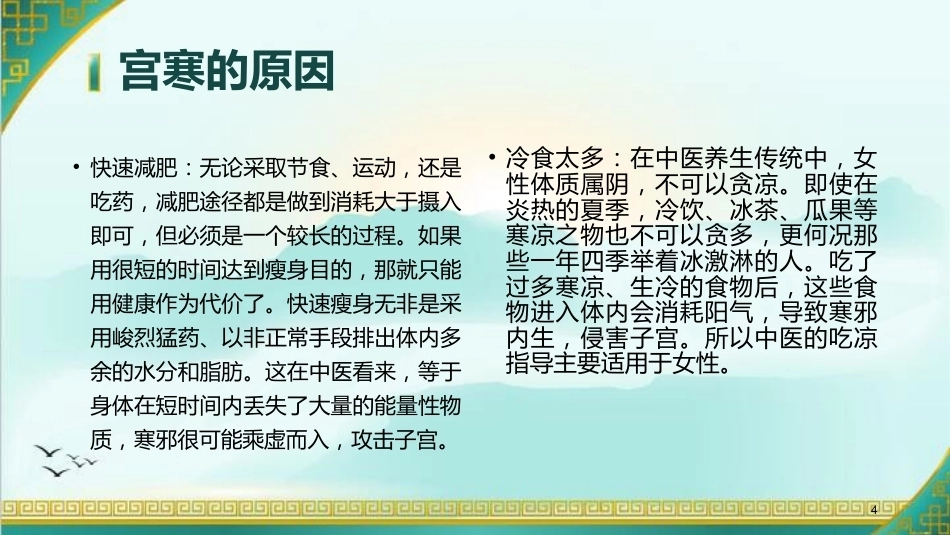 宫寒的原因

• 快速减肥：无论采取节食、运动，还是吃药，减肥途径都是做到消耗大于摄入即可，但必须是一个较长的过程。如果用很短的时间达到瘦身目的，那就只能用健康作为代价了。快速瘦身无非是采用峻烈猛药、以非正常手段排出体内多余的水分和脂肪。这在中医看来，等于身体在短时间内丢失了大量的能量性物质，寒邪很可能乘虚而入，攻击子宫。

• 冷食太多：在中医养生传统中，女性体质属阴，不可以贪凉。即使在炎热的夏季，冷饮、冰茶、瓜果等寒凉之物也不可以贪多，更何况那些一年四季举着冰激淋的人。吃了过多寒凉、生冷的食物后，这些食物进入体内会消耗阳气，导致寒邪内生，侵害子宫。所以中医的吃凉指导主要适用于女性。

4